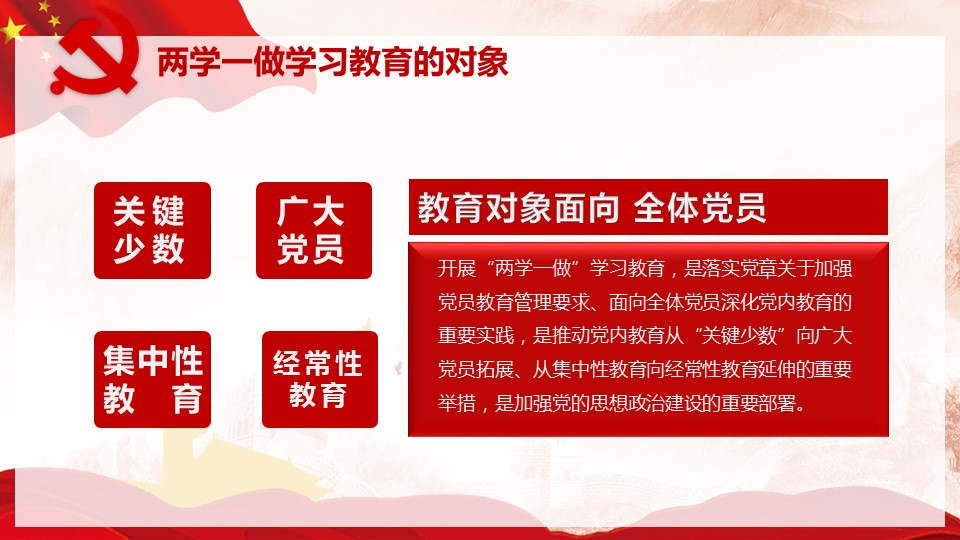 两学一做学习教育的对象

关键少数

广大党员

集中性教育

经常性教育

教育对象面向 全体党员

开展“两学一做”学习教育，是落实党章关于加强党员教育管理要求、面向全体党员深化党内教育的重要实践，是推动党内教育从“关键少数”向广大党员拓展、从集中性教育向经常性教育延伸的重要举措，是加强党的思想政治建设的重要部署。